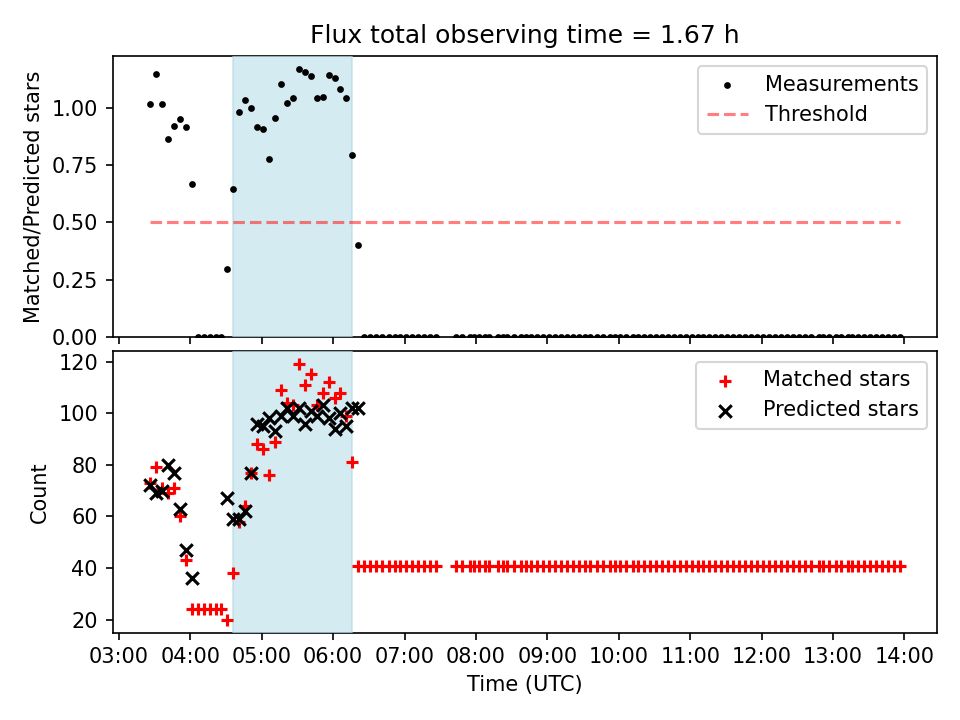 Flux total observing time = 1.67 h

Matched/Predicted stars

1.00
0.75
0.50
0.25
0.00

Measurements
Threshold

Count

120
100
80
60
40
20

Matched stars
Predicted stars

03:00 04:00 05:00 06:00 07:00 08:00 09:00 10:00 11:00 12:00 13:00 14:00

Time (UTC)